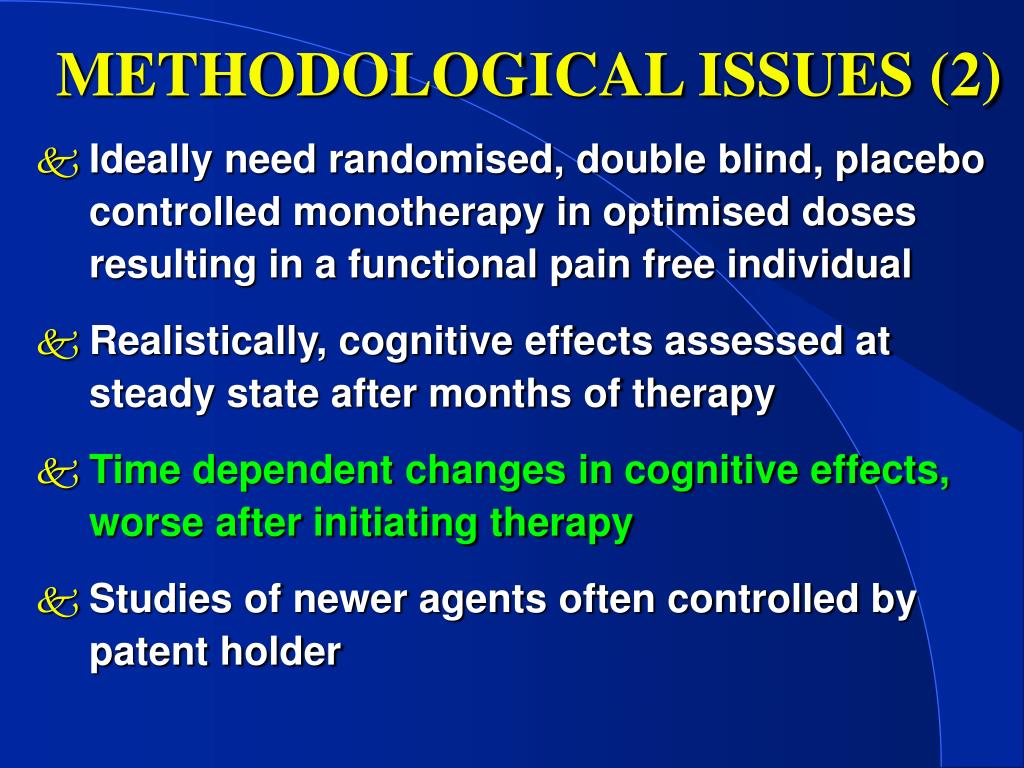 METHODOLOGICAL ISSUES (2)

Ideally need randomised, double blind, placebo controlled monotherapy in optimised doses resulting in a functional pain free individual

Realistically, cognitive effects assessed at steady state after months of therapy

Time dependent changes in cognitive effects, worse after initiating therapy

Studies of newer agents often controlled by patent holder